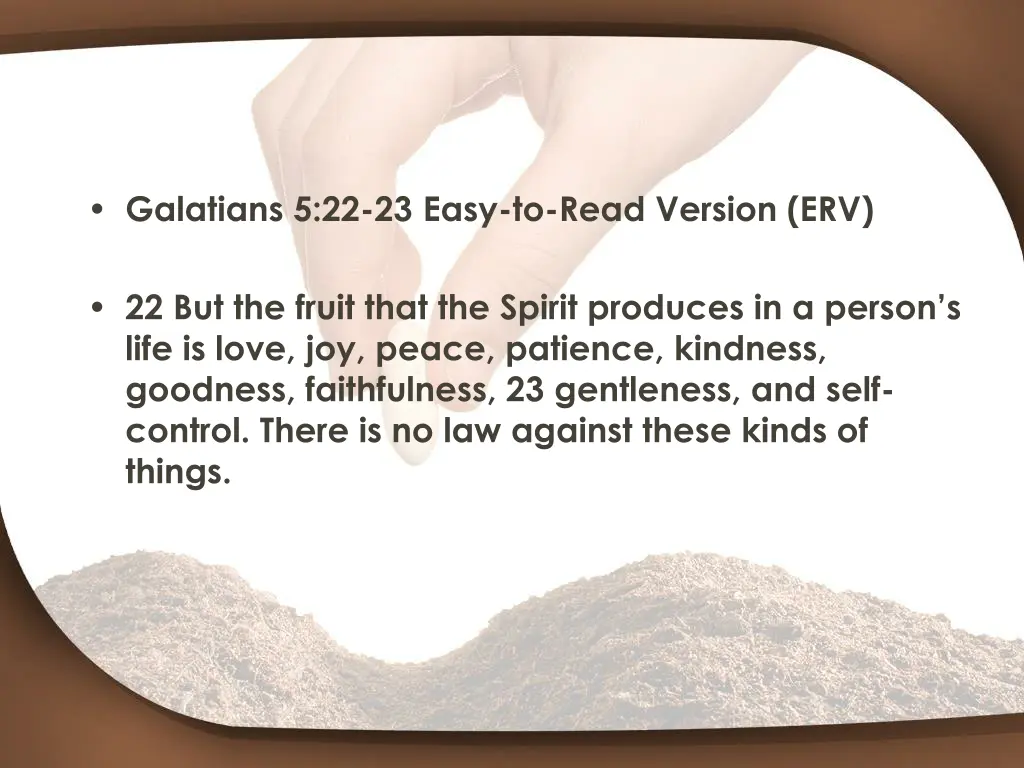 • Galatians 5:22-23 Easy-to-Read Version (ERV)

• 22 But the fruit that the Spirit produces in a person's life is love, joy, peace, patience, kindness, goodness, faithfulness, 23 gentleness, and self-control. There is no law against these kinds of things.